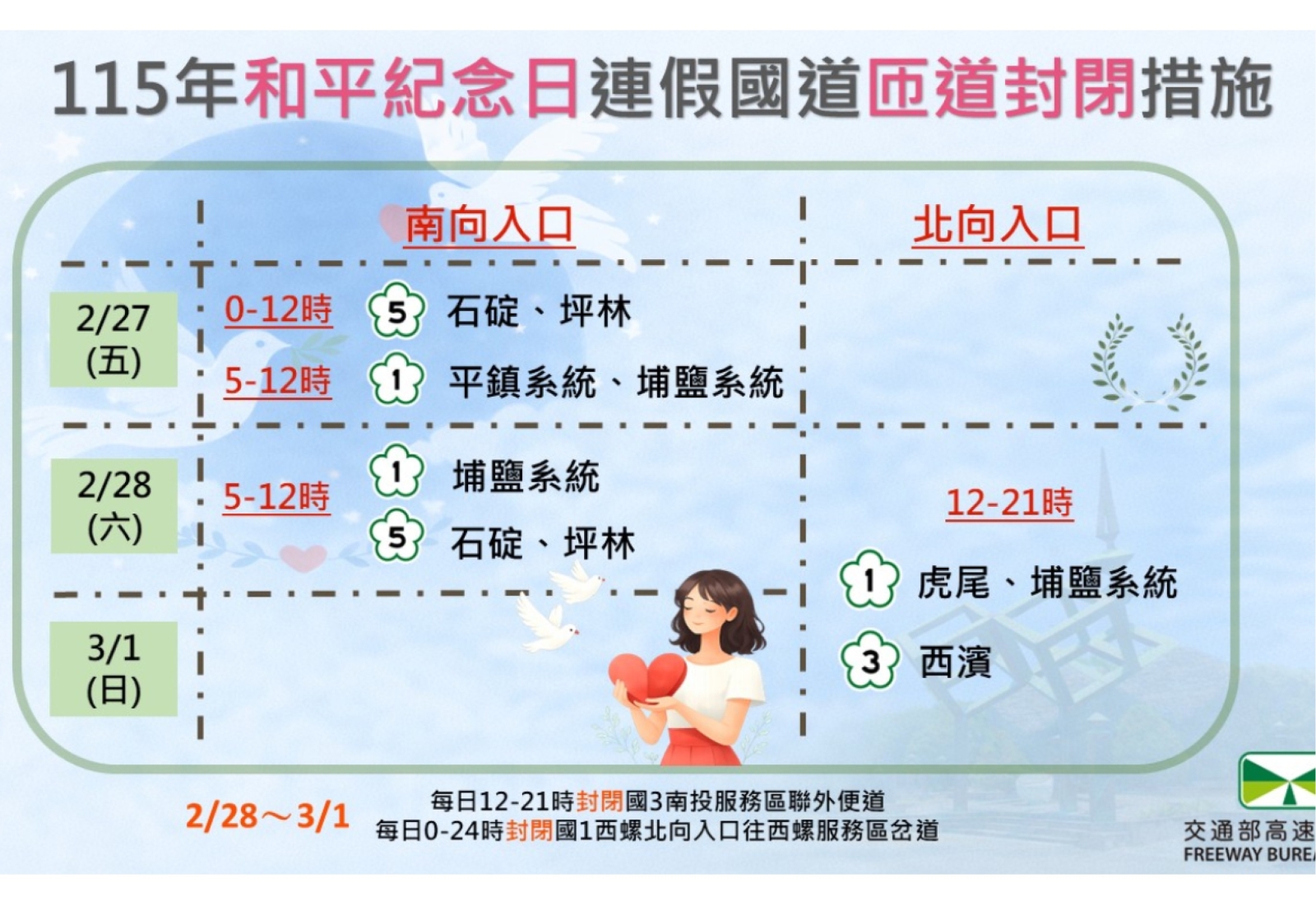 115年和平紀念日連假國道匝道封閉措施

| | 南向入口 | 北向入口 |
|---|---|---|
| 2/27 (五) | 0-12時 5 石碇、坪林<br>5-12時 1 平鎮系統、埔鹽系統 | |
| 2/28 (六) | 5-12時 1 埔鹽系統<br>5 石碇、坪林 | 12-21時<br>1 虎尾、埔鹽系統<br>3 西濱 |
| 3/1 (日) | | |

2/28～3/1 每日12-21時封閉國3南投服務區聯外便道
每日0-24時封閉國1西螺北向入口往西螺服務區岔道

交通部高速
FREEWAY BURE